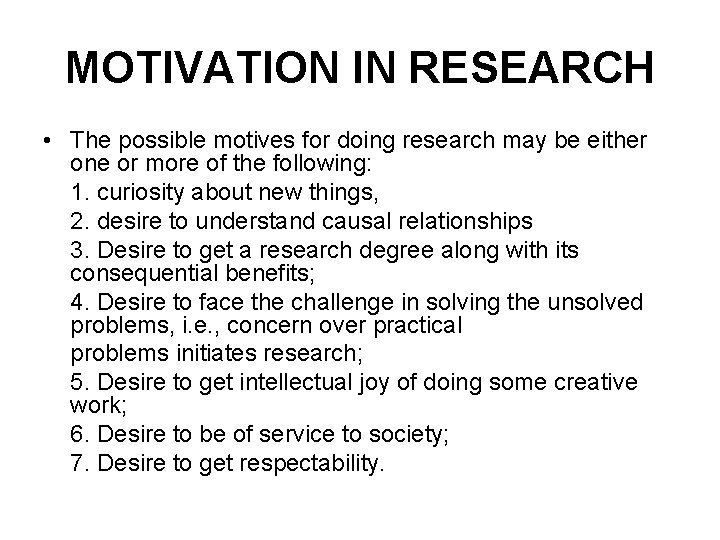 MOTIVATION IN RESEARCH

• The possible motives for doing research may be either one or more of the following:

1. curiosity about new things,

2. desire to understand causal relationships

3. Desire to get a research degree along with its consequential benefits;

4. Desire to face the challenge in solving the unsolved problems, i.e., concern over practical problems initiates research;

5. Desire to get intellectual joy of doing some creative work;

6. Desire to be of service to society;

7. Desire to get respectability.